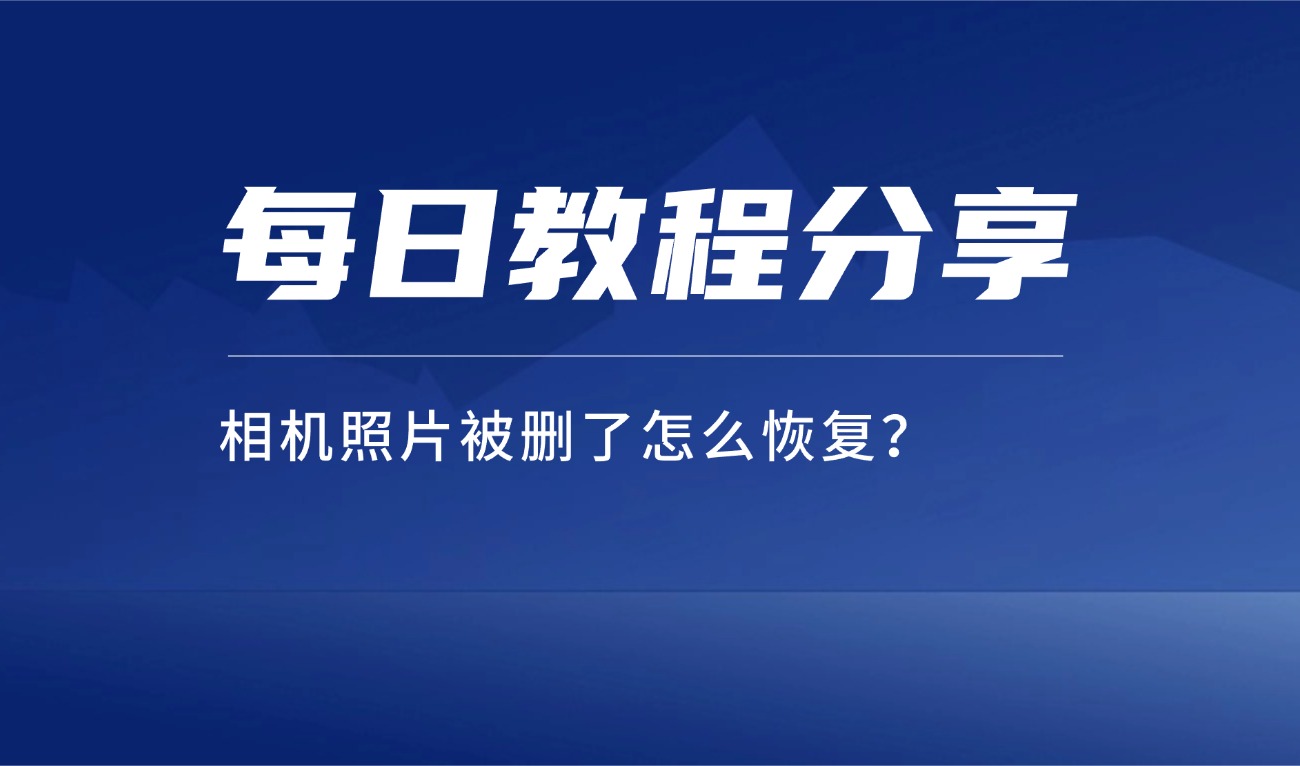 每日教程分享

相机照片被删了怎么恢复?